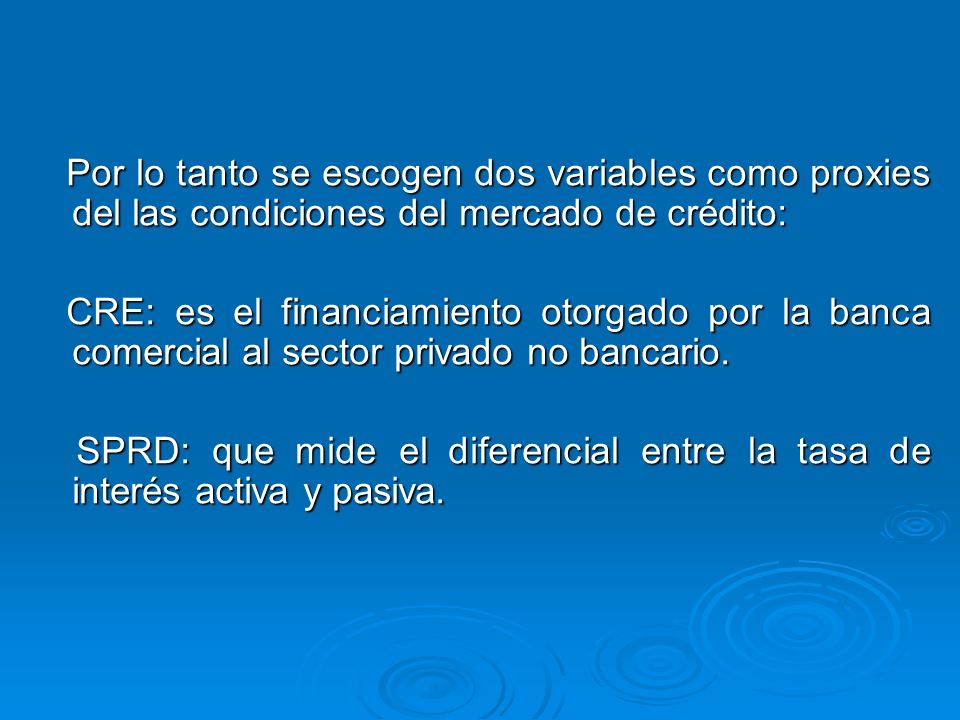 Por lo tanto se escogen dos variables como proxies del las condiciones del mercado de crédito:

CRE: es el financiamiento otorgado por la banca comercial al sector privado no bancario.

SPRD: que mide el diferencial entre la tasa de interés activa y pasiva.